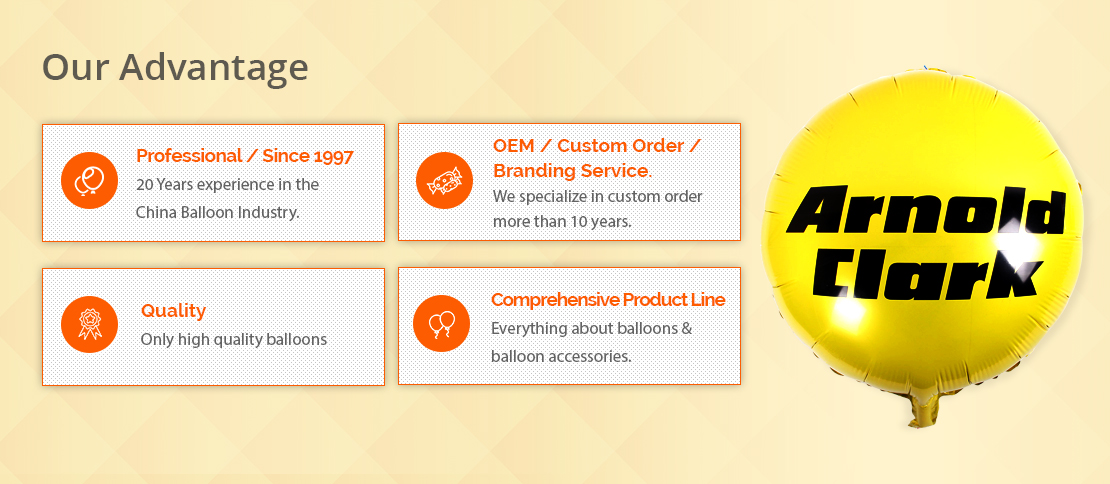 Our Advantage

Professional / Since 1997
20 Years experience in the China Balloon Industry.

OEM / Custom Order / Branding Service.
We specialize in custom order more than 10 years.

Quality
Only high quality balloons

Comprehensive Product Line
Everything about balloons & balloon accessories.

Arnold Clark